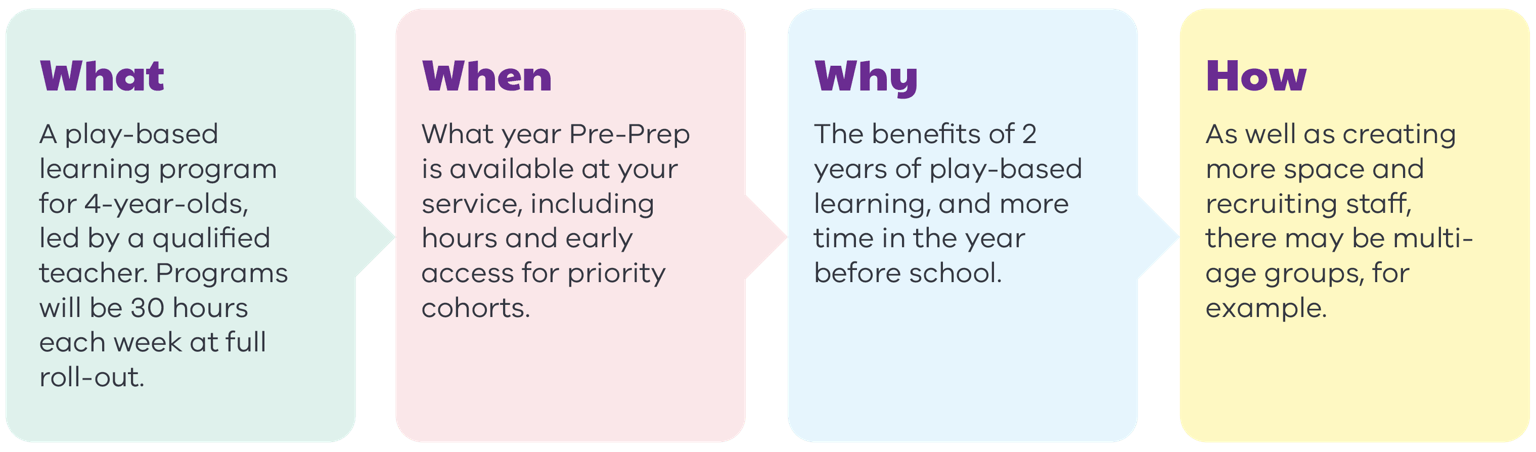 What

A play-based learning program for 4-year-olds, led by a qualified teacher. Programs will be 30 hours each week at full roll-out.

When

What year Pre-Prep is available at your service, including hours and early access for priority cohorts.

Why

The benefits of 2 years of play-based learning, and more time in the year before school.

How

As well as creating more space and recruiting staff, there may be multi-age groups, for example.